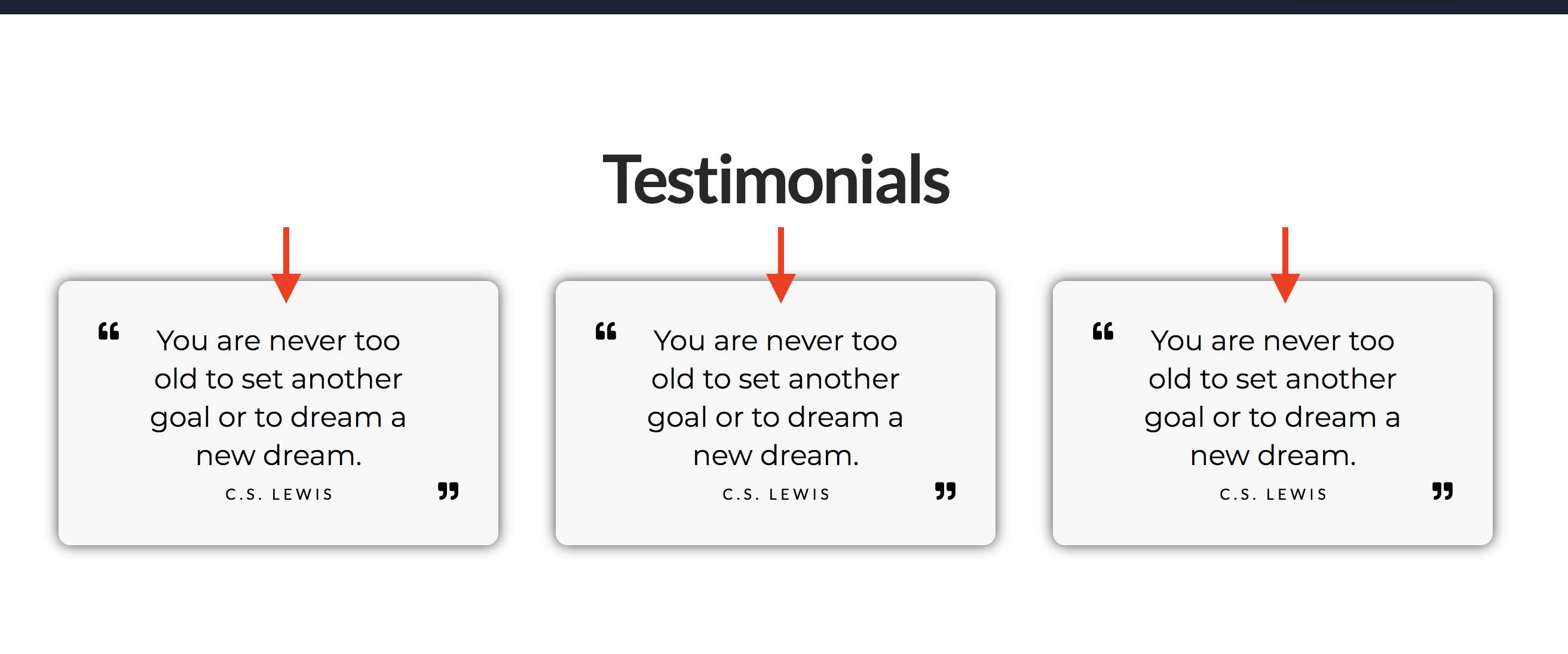 Testimonials

“ You are never too old to set another goal or to dream a new dream.
C.S. LEWIS ”

“ You are never too old to set another goal or to dream a new dream.
C.S. LEWIS ”

“ You are never too old to set another goal or to dream a new dream.
C.S. LEWIS ”